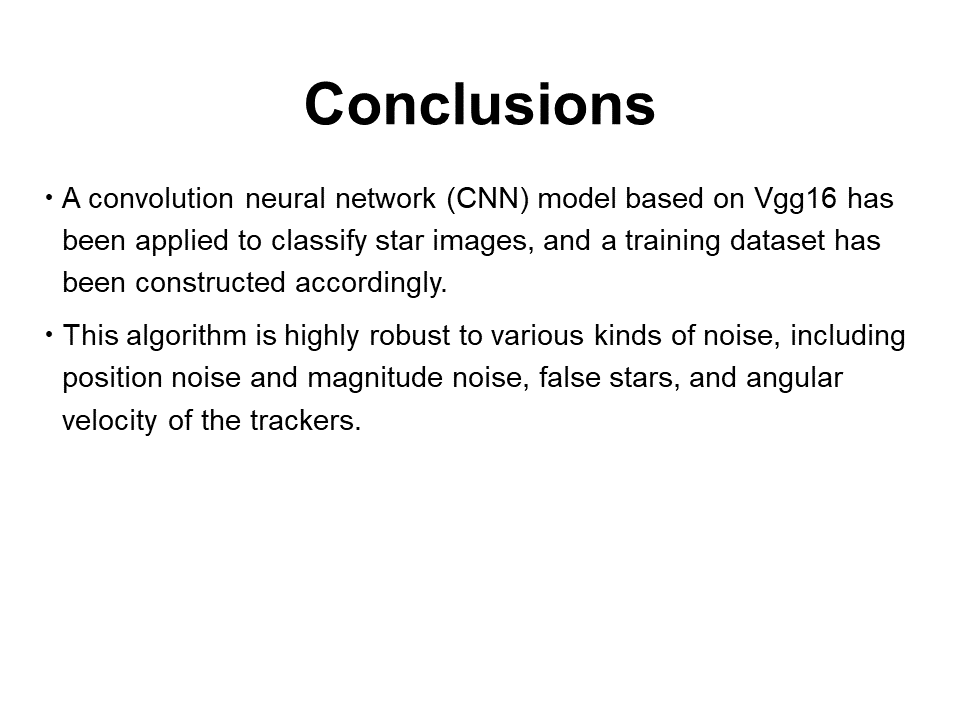 Conclusions

• A convolution neural network (CNN) model based on Vgg16 has been applied to classify star images, and a training dataset has been constructed accordingly.

• This algorithm is highly robust to various kinds of noise, including position noise and magnitude noise, false stars, and angular velocity of the trackers.